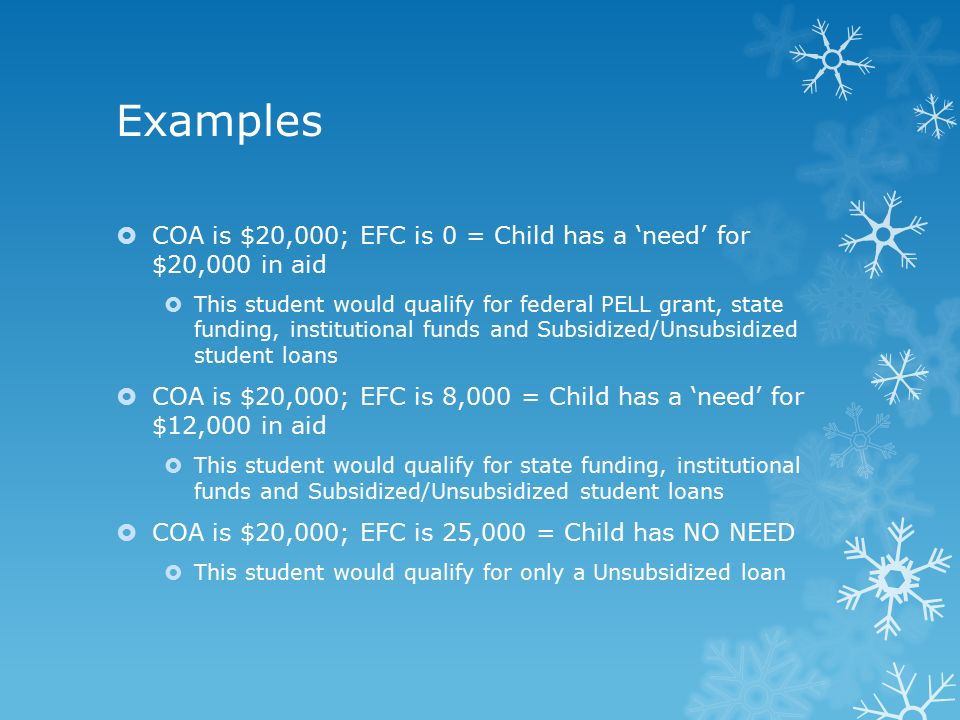 Examples

COA is \$20,000; EFC is 0 = Child has a ‘need’ for \$20,000 in aid

This student would qualify for federal PELL grant, state funding, institutional funds and Subsidized/Unsubsidized student loans

COA is \$20,000; EFC is 8,000 = Child has a ‘need’ for \$12,000 in aid

This student would qualify for state funding, institutional funds and Subsidized/Unsubsidized student loans

COA is \$20,000; EFC is 25,000 = Child has NO NEED

This student would qualify for only a Unsubsidized loan